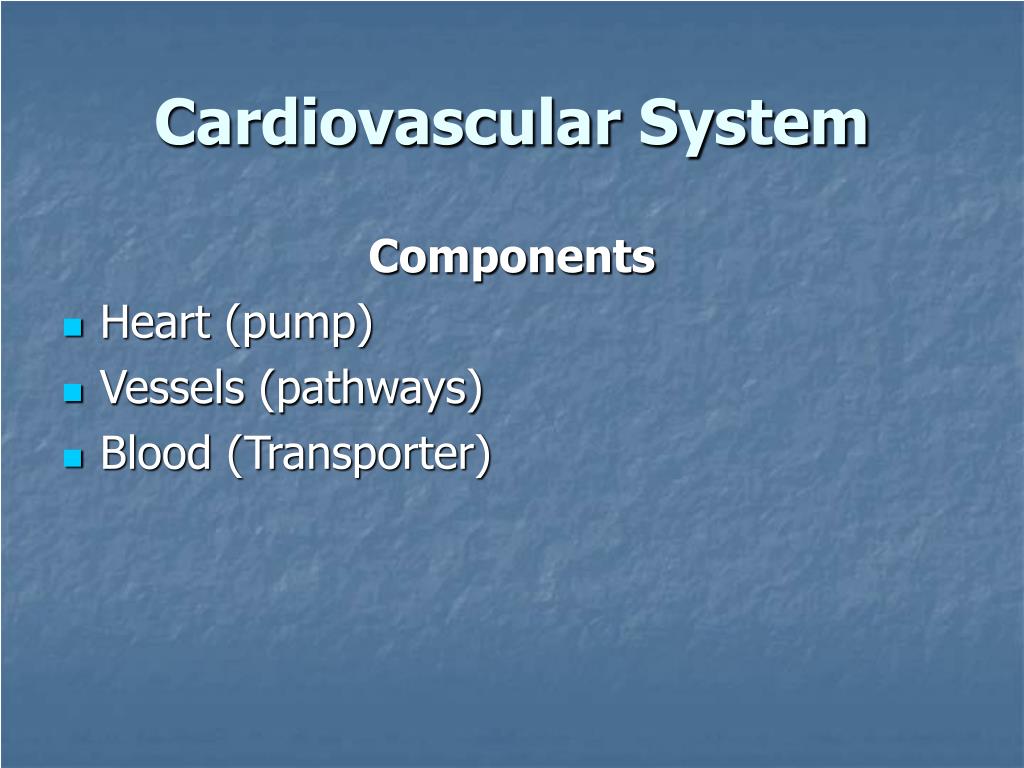 Cardiovascular System

Components

- Heart (pump)
- Vessels (pathways)
- Blood (Transporter)